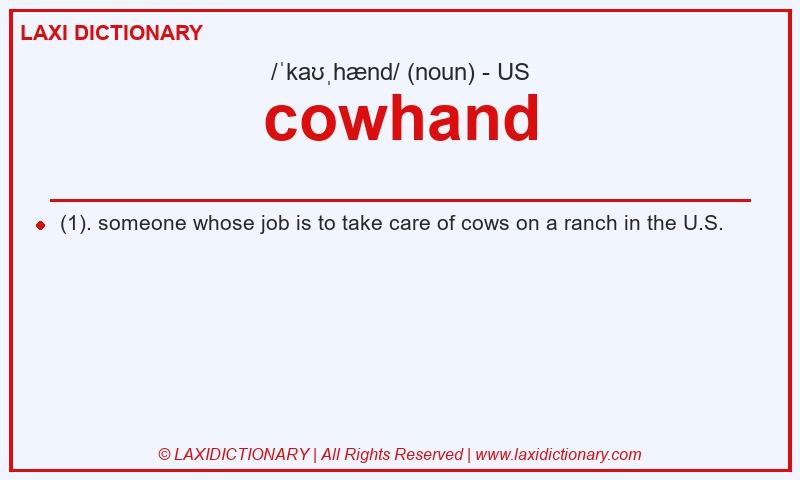 LAXI DICTIONARY

/ˈkaʊˌhænd/ (noun) - US

cowhand

(1). someone whose job is to take care of cows on a ranch in the U.S.

© LAXIDICTIONARY | All Rights Reserved | www.laxidictionary.com